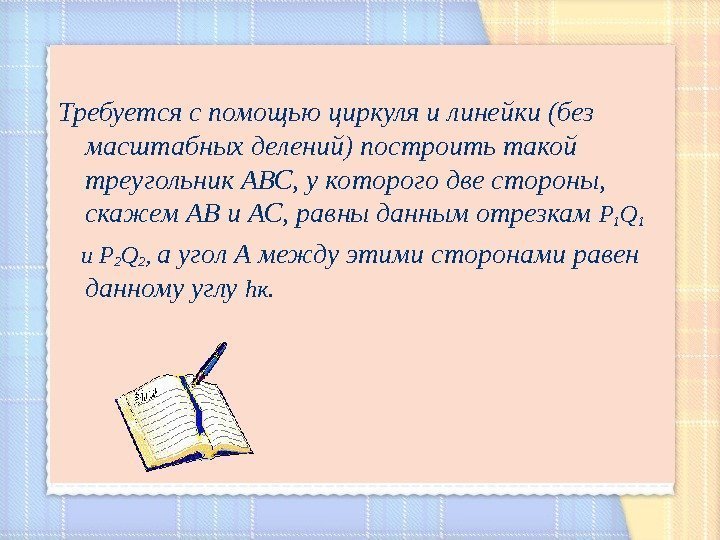 Требуется с помощью циркуля и линейки (без масштабных делений) построить такой треугольник АВС, у которого две стороны, скажем АВ и АС, равны данным отрезкам $P_1Q_1$

и $P_2Q_2$, а угол А между этими сторонами равен данному углу hк.